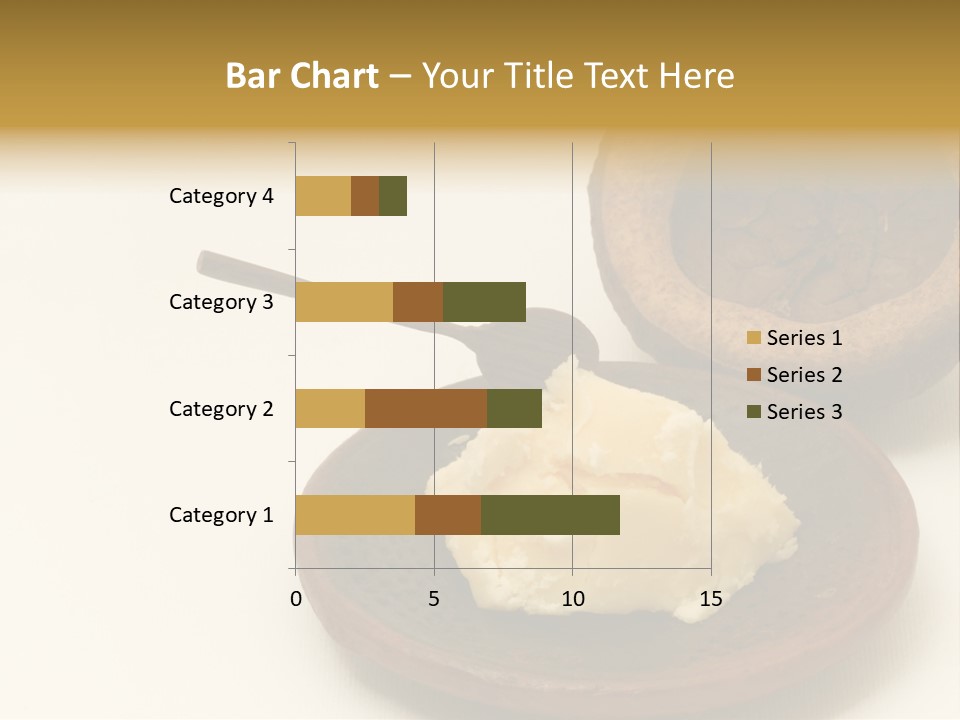 Bar Chart – Your Title Text Here

Category 4
Category 3
Category 2
Category 1

0
5
10
15

Series 1
Series 2
Series 3